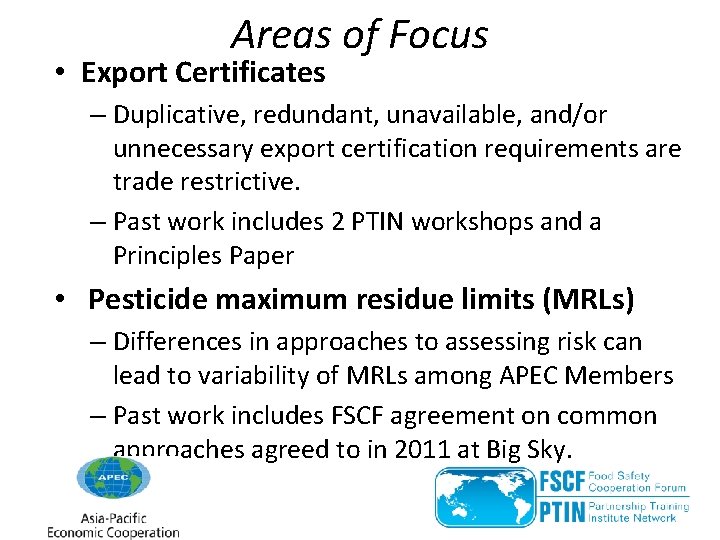 Areas of Focus

• Export Certificates
– Duplicative, redundant, unavailable, and/or unnecessary export certification requirements are trade restrictive.
– Past work includes 2 PTIN workshops and a Principles Paper

• Pesticide maximum residue limits (MRLs)
– Differences in approaches to assessing risk can lead to variability of MRLs among APEC Members
– Past work includes FSCF agreement on common approaches agreed to in 2011 at Big Sky.

APEC
Asia-Pacific Economic Cooperation

FSCF Food Safety Cooperation Forum
PTIN Partnership Training Institute Network